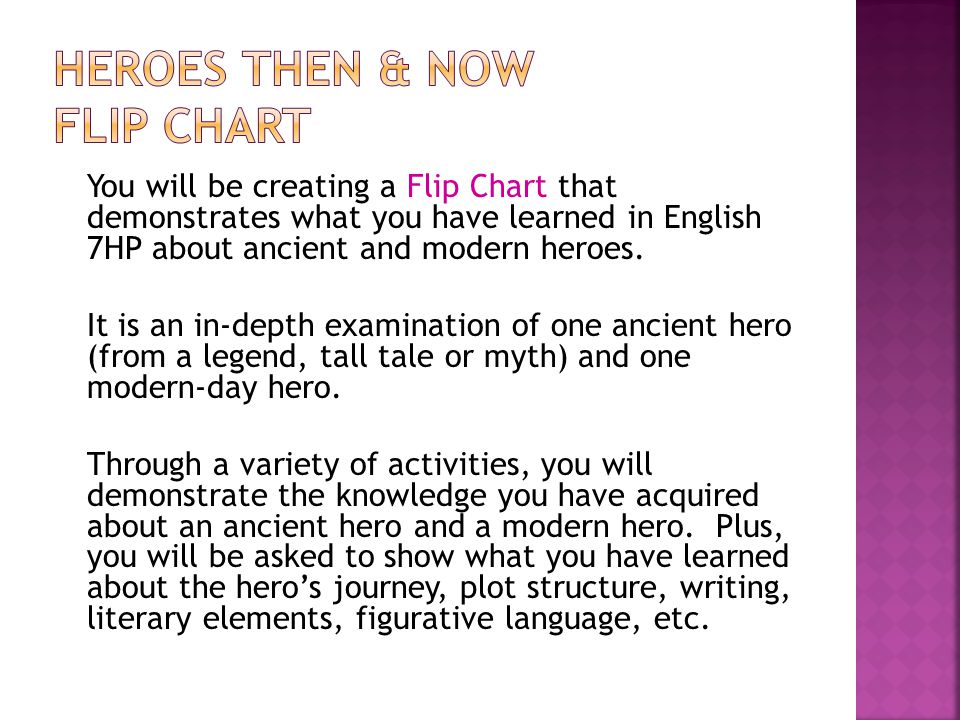 HEROES THEN & NOW
FLIP CHART

You will be creating a Flip Chart that demonstrates what you have learned in English 7HP about ancient and modern heroes.

It is an in-depth examination of one ancient hero (from a legend, tall tale or myth) and one modern-day hero.

Through a variety of activities, you will demonstrate the knowledge you have acquired about an ancient hero and a modern hero. Plus, you will be asked to show what you have learned about the hero's journey, plot structure, writing, literary elements, figurative language, etc.